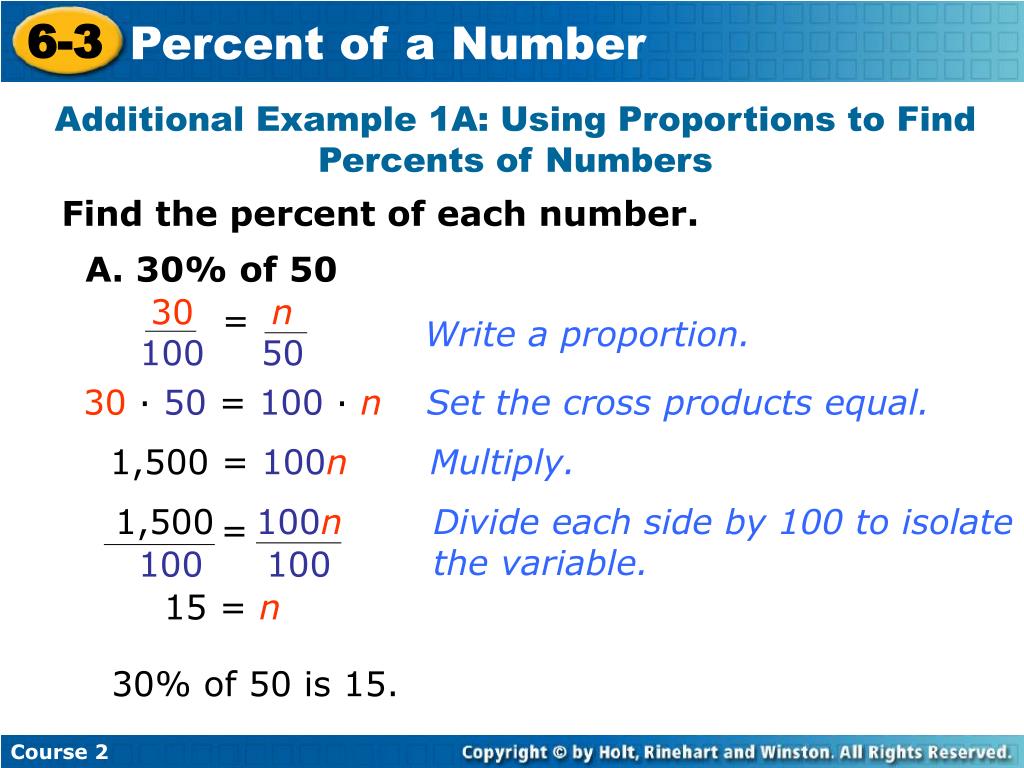 6-3 Percent of a Number

Additional Example 1A: Using Proportions to Find Percents of Numbers

Find the percent of each number.

A. 30% of 50

$\frac{30}{100} = \frac{n}{50}$ Write a proportion.

$30 \cdot 50 = 100 \cdot n$ Set the cross products equal.

$1,500 = 100n$ Multiply.

$\frac{1,500}{100} = \frac{100n}{100}$ Divide each side by 100 to isolate the variable.

$15 = n$

30% of 50 is 15.

Course 2

Copyright © by Holt, Rinehart and Winston. All Rights Reserved.